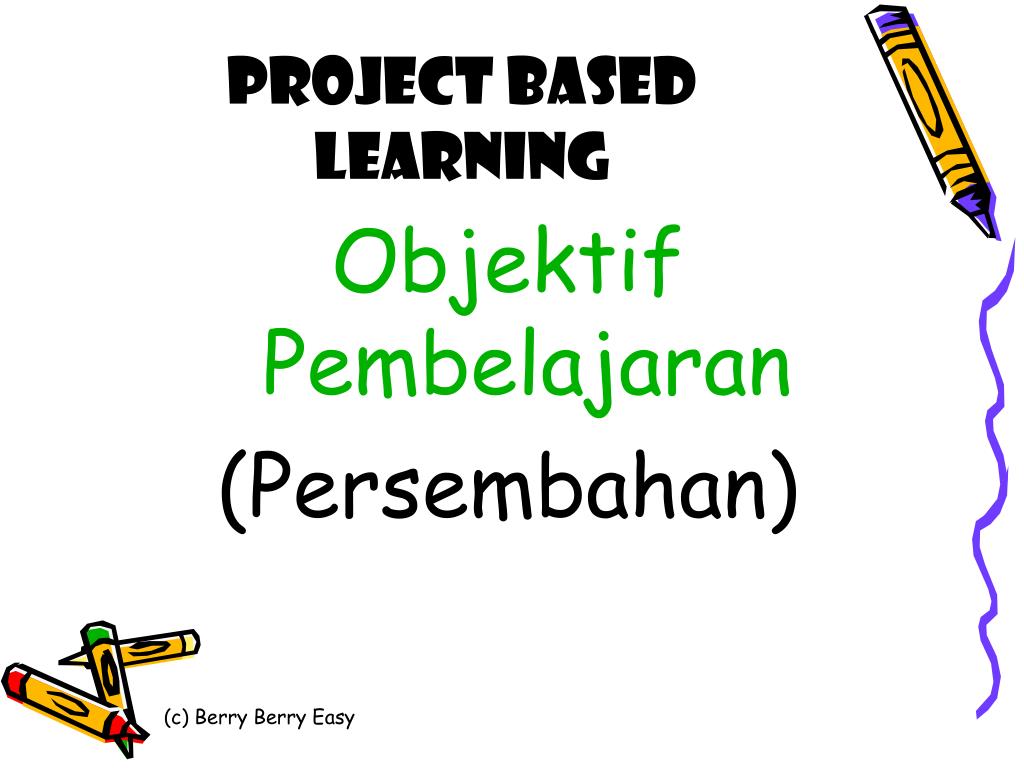 PROJECT BASED LEARNING

Objektif Pembelajaran

(Persembahan)

(c) Berry Berry Easy